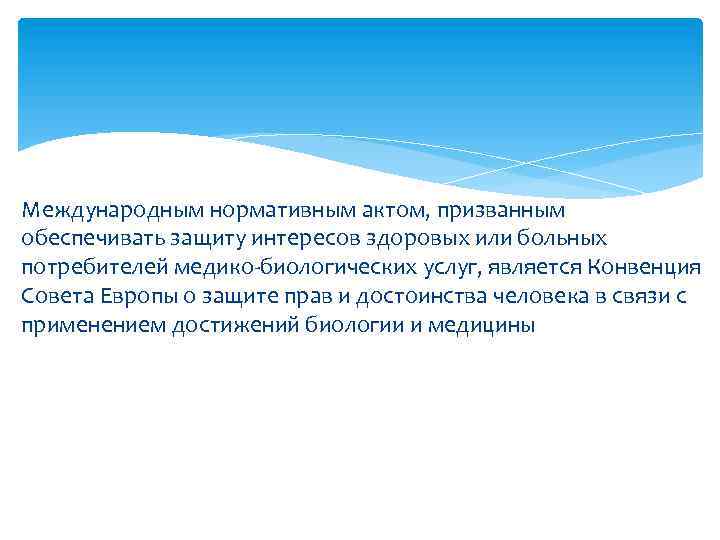 Международным нормативным актом, призванным обеспечивать защиту интересов здоровых или больных потребителей медико-биологических услуг, является Конвенция Совета Европы о защите прав и достоинства человека в связи с применением достижений биологии и медицины